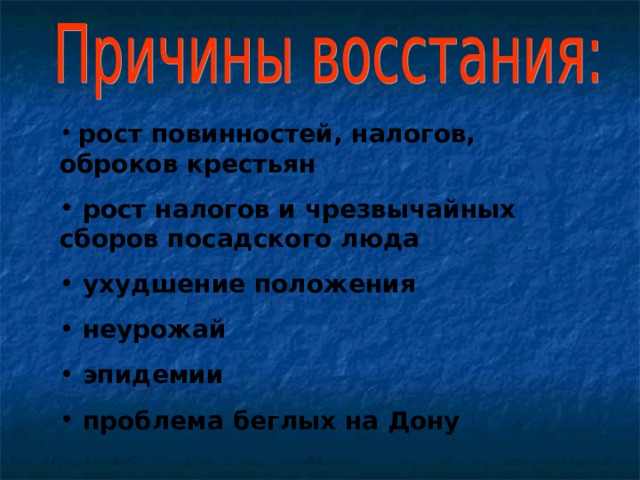 Причины восстания:

• рост повинностей, налогов, оброков крестьян

• рост налогов и чрезвычайных сборов посадского люда

• ухудшение положения

• неурожай

• эпидемии

• проблема беглых на Дону